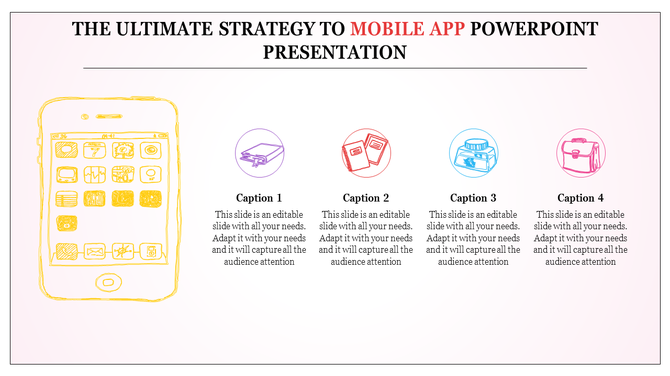 THE ULTIMATE STRATEGY TO MOBILE APP POWERPOINT PRESENTATION

Caption 1
This slide is an editable slide with all your needs. Adapt it with your needs and it will capture all the audience attention

Caption 2
This slide is an editable slide with all your needs. Adapt it with your needs and it will capture all the audience attention

Caption 3
This slide is an editable slide with all your needs. Adapt it with your needs and it will capture all the audience attention

Caption 4
This slide is an editable slide with all your needs. Adapt it with your needs and it will capture all the audience attention